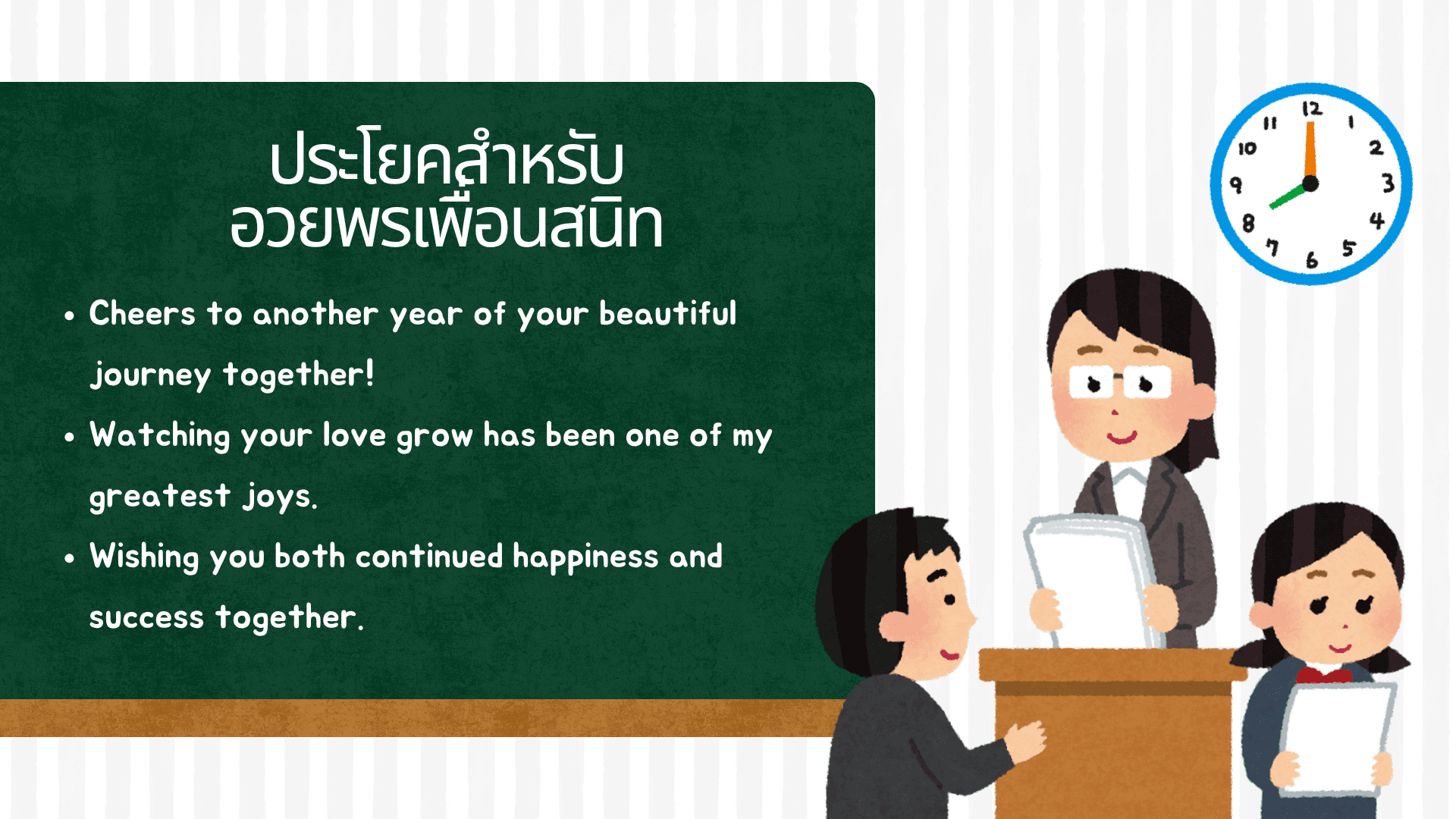 ประโยคสำหรับ
อวยพรเพื่อนสนิท

• Cheers to another year of your beautiful journey together!
• Watching your love grow has been one of my greatest joys.
• Wishing you both continued happiness and success together.

12
1
2
3
4
5
6
7
8
9
10
11